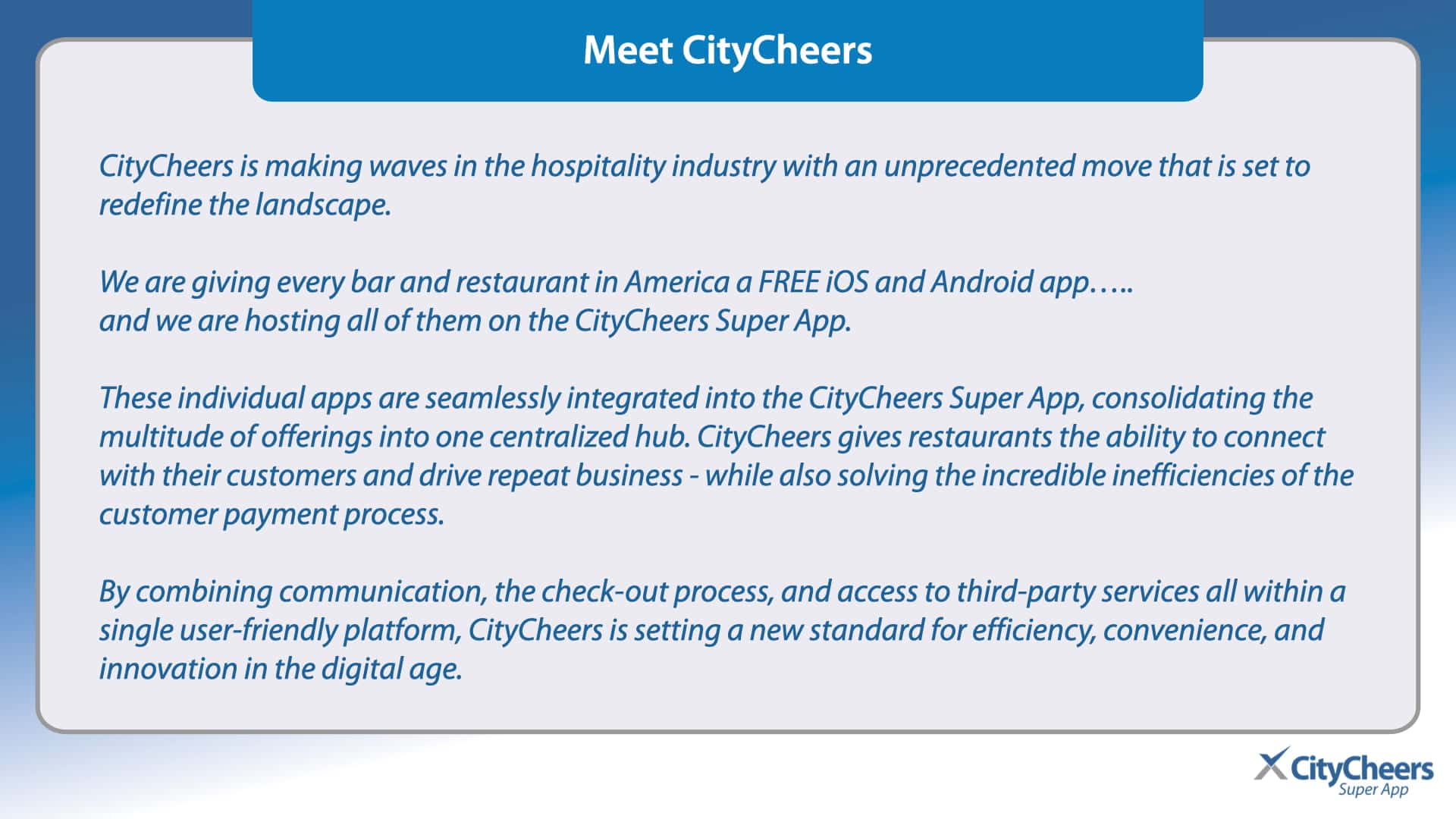 Meet CityCheers

CityCheers is making waves in the hospitality industry with an unprecedented move that is set to redefine the landscape.

We are giving every bar and restaurant in America a FREE iOS and Android app…..
and we are hosting all of them on the CityCheers Super App.

These individual apps are seamlessly integrated into the CityCheers Super App, consolidating the multitude of offerings into one centralized hub. CityCheers gives restaurants the ability to connect with their customers and drive repeat business - while also solving the incredible inefficiencies of the customer payment process.

By combining communication, the check-out process, and access to third-party services all within a single user-friendly platform, CityCheers is setting a new standard for efficiency, convenience, and innovation in the digital age.

CityCheers
Super App